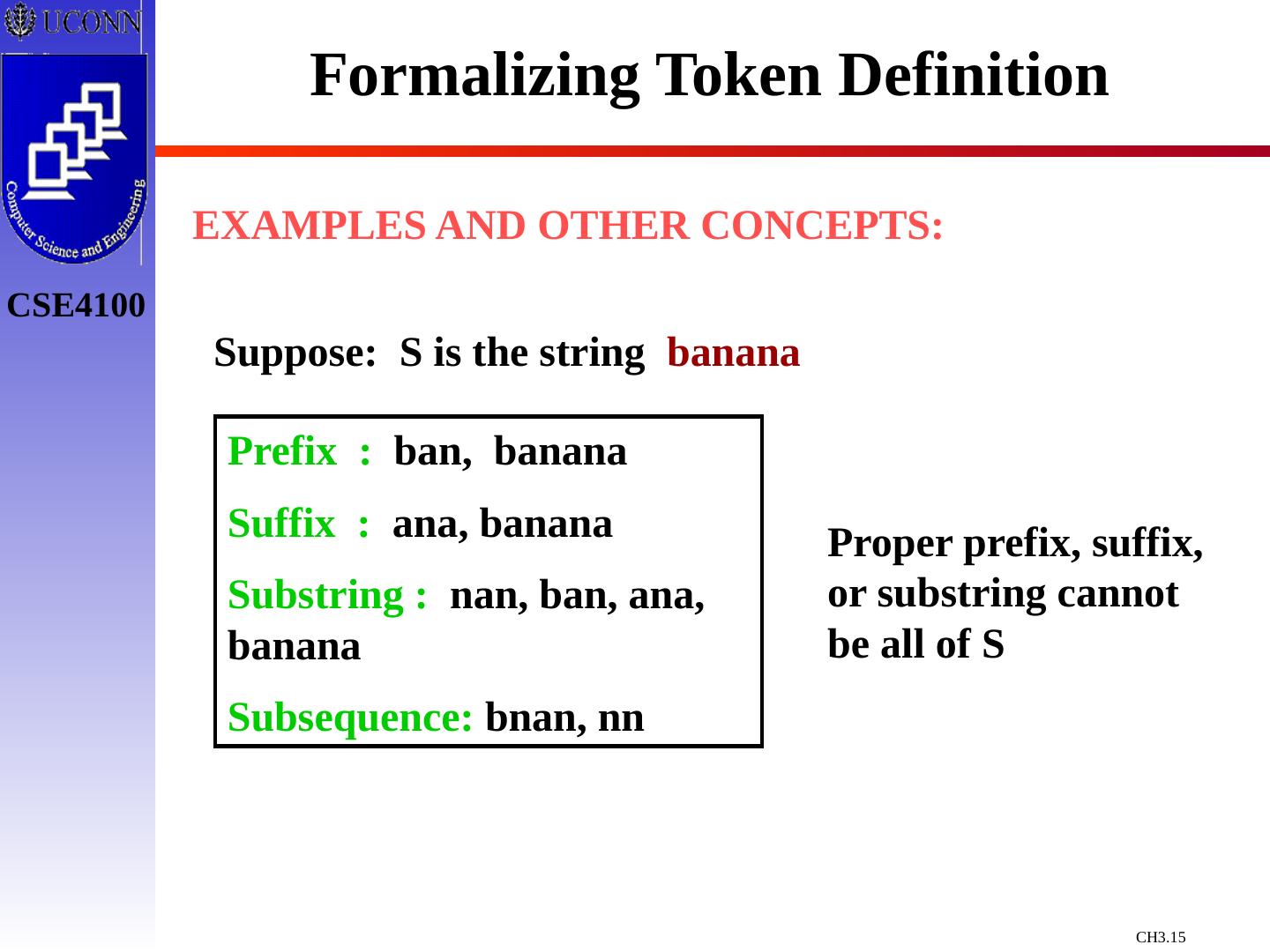 UCONN

Computer Science and Engineering

CSE4100

Formalizing Token Definition

EXAMPLES AND OTHER CONCEPTS:

Suppose: S is the string banana

Prefix : ban, banana

Suffix : ana, banana

Substring : nan, ban, ana, banana

Subsequence: bnan, nn

Proper prefix, suffix, or substring cannot be all of S

CH3.15